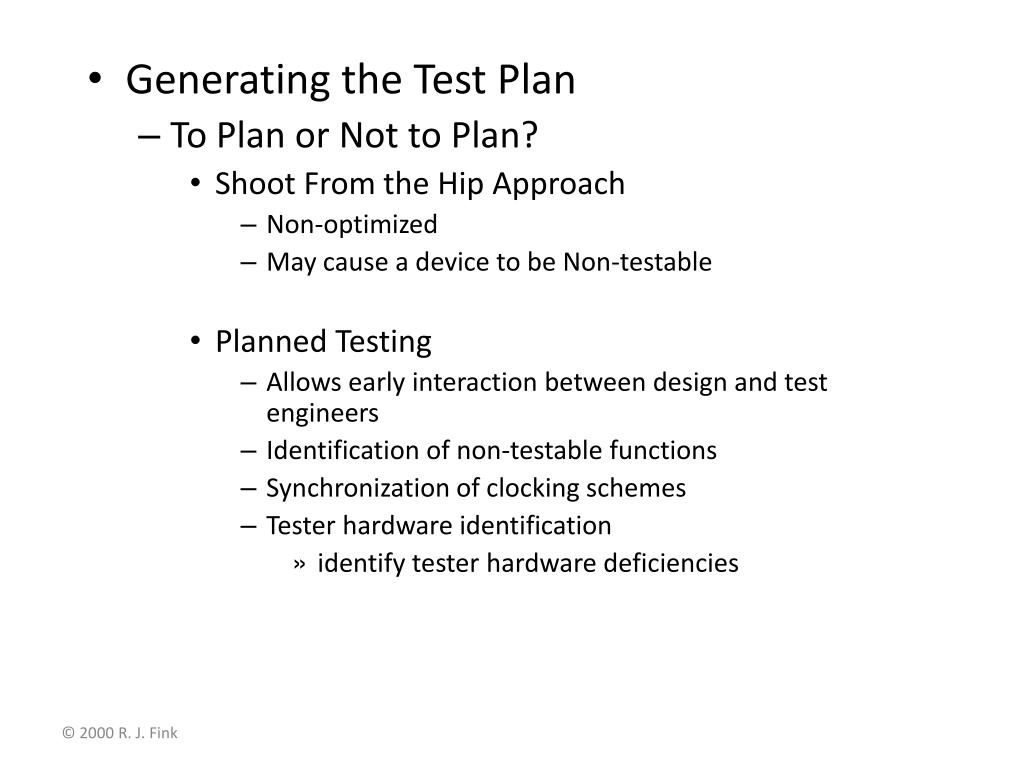 • Generating the Test Plan
– To Plan or Not to Plan?
• Shoot From the Hip Approach
– Non-optimized
– May cause a device to be Non-testable

• Planned Testing
– Allows early interaction between design and test engineers
– Identification of non-testable functions
– Synchronization of clocking schemes
– Tester hardware identification
» identify tester hardware deficiencies

© 2000 R. J. Fink